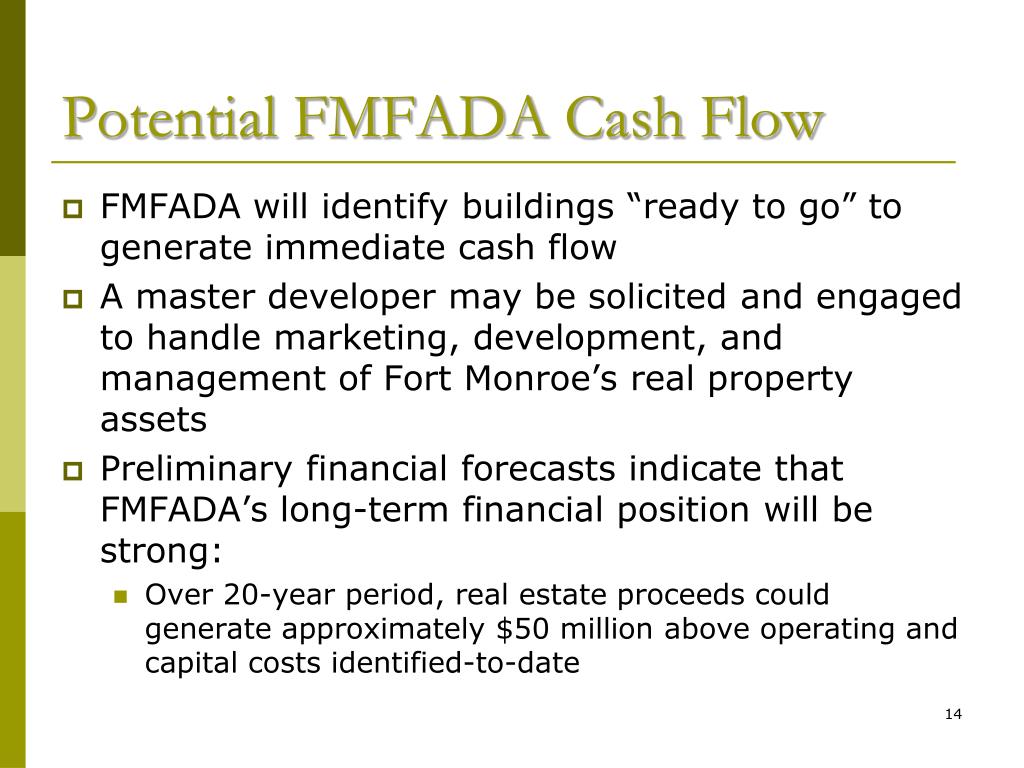 Potential FMFADA Cash Flow

FMFADA will identify buildings “ready to go” to generate immediate cash flow

A master developer may be solicited and engaged to handle marketing, development, and management of Fort Monroe’s real property assets

Preliminary financial forecasts indicate that FMFADA’s long-term financial position will be strong:

Over 20-year period, real estate proceeds could generate approximately \$50 million above operating and capital costs identified-to-date

14